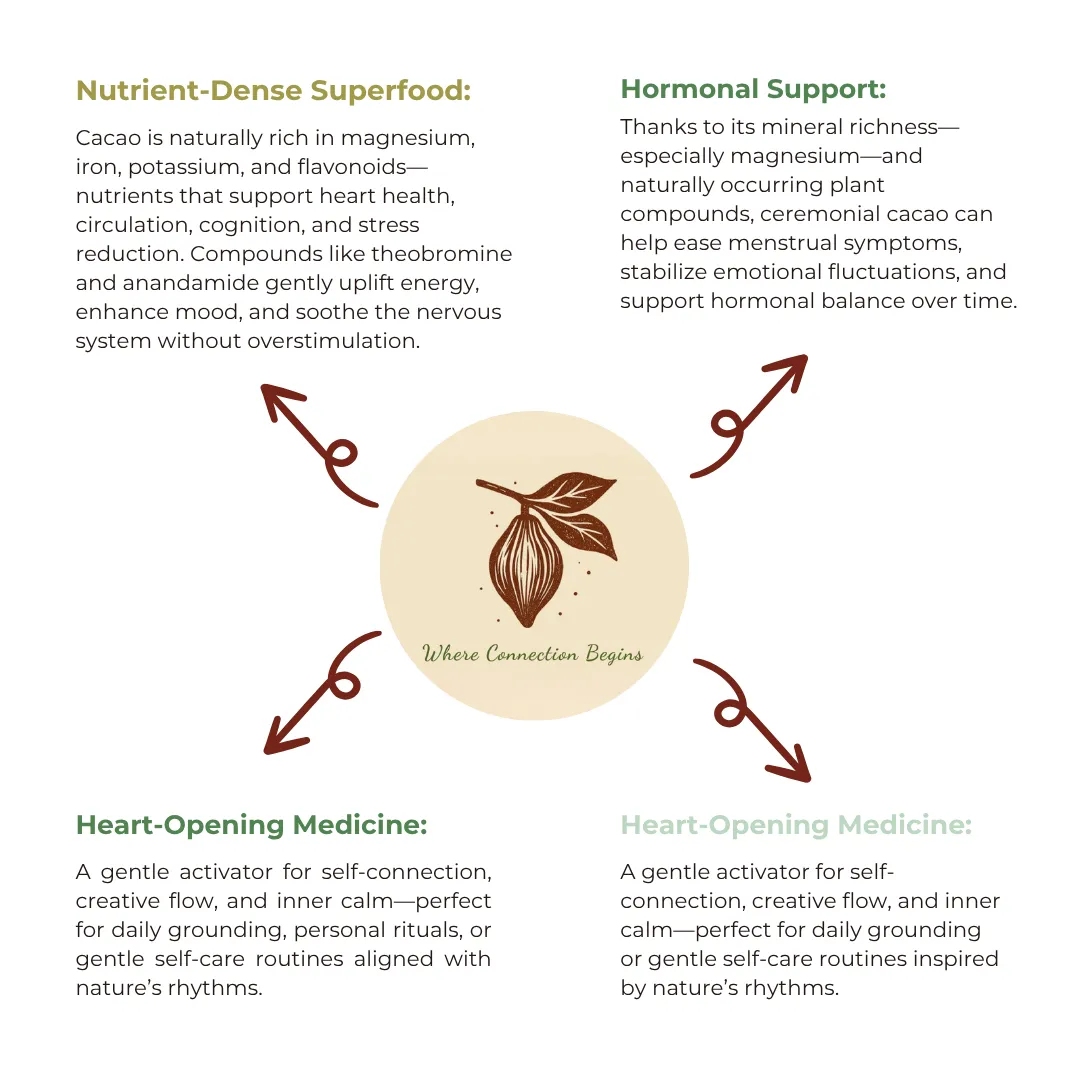 Nutrient-Dense Superfood:

Cacao is naturally rich in magnesium, iron, potassium, and flavonoids—nutrients that support heart health, circulation, cognition, and stress reduction. Compounds like theobromine and anandamide gently uplift energy, enhance mood, and soothe the nervous system without overstimulation.

Hormonal Support:

Thanks to its mineral richness—especially magnesium—and naturally occurring plant compounds, ceremonial cacao can help ease menstrual symptoms, stabilize emotional fluctuations, and support hormonal balance over time.

Where Connection Begins

Heart-Opening Medicine:

A gentle activator for self-connection, creative flow, and inner calm—perfect for daily grounding, personal rituals, or gentle self-care routines aligned with nature's rhythms.

Heart-Opening Medicine:

A gentle activator for self-connection, creative flow, and inner calm—perfect for daily grounding or gentle self-care routines inspired by nature's rhythms.